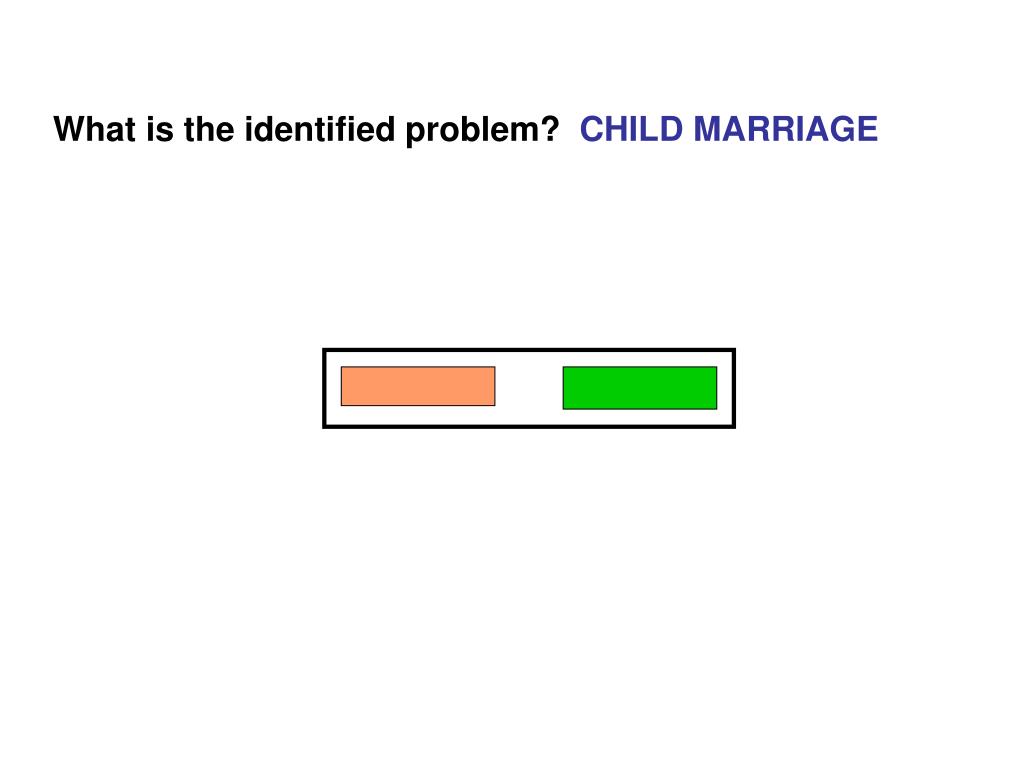 What is the identified problem? CHILD MARRIAGE